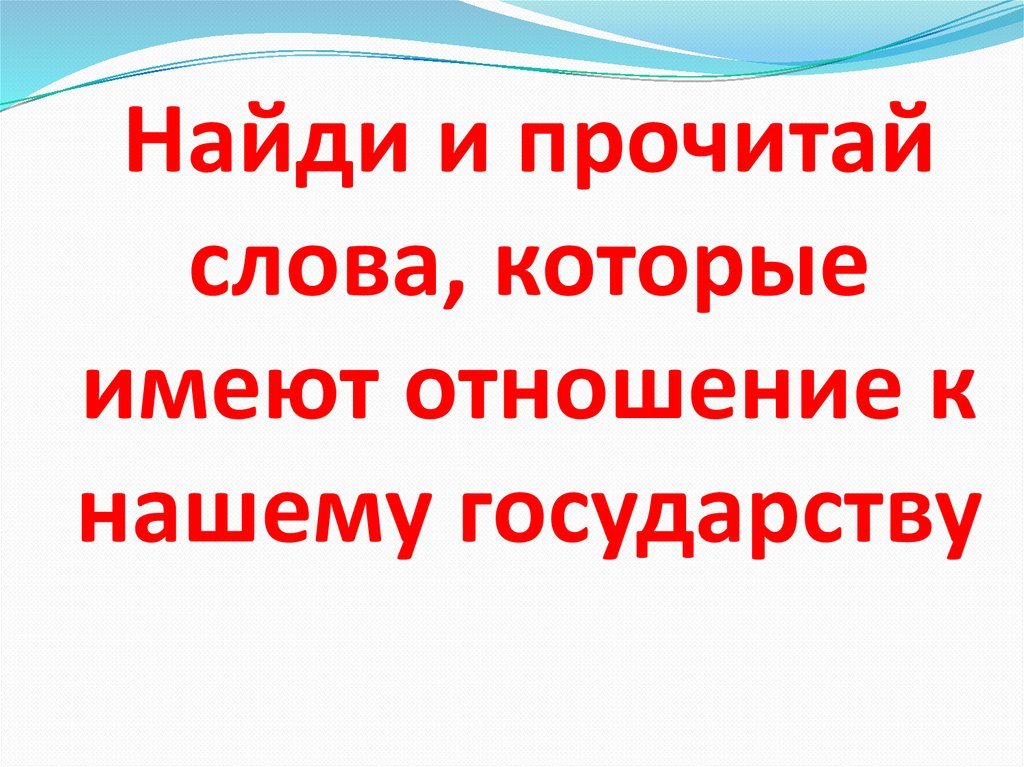 Найди и прочитай слова, которые имеют отношение к нашему государству